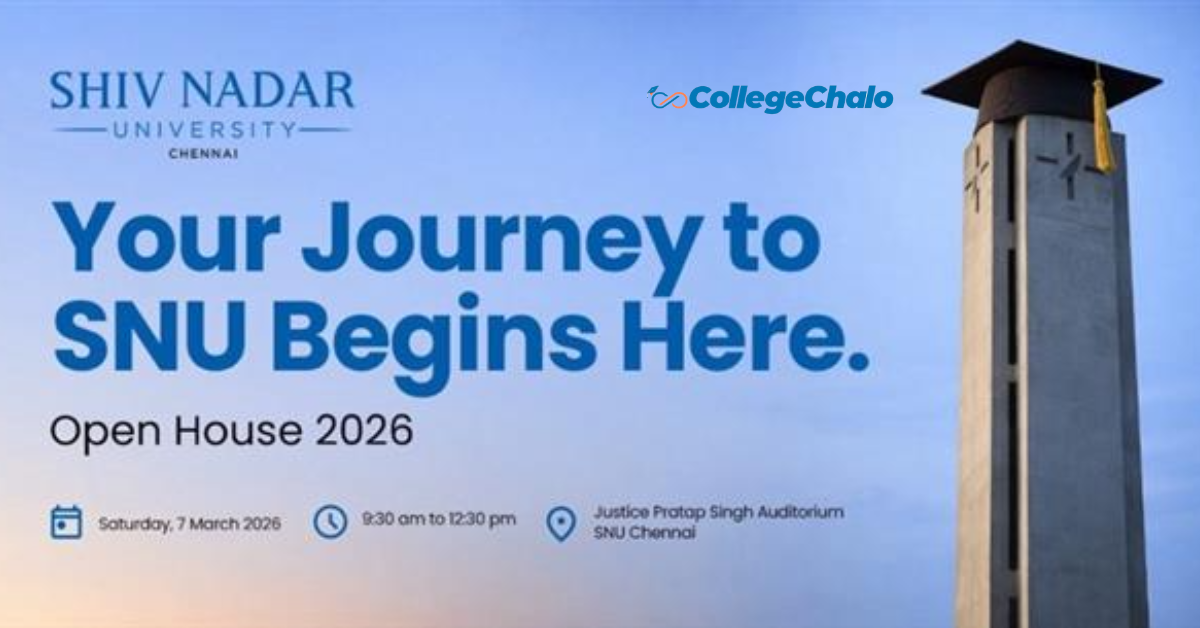 SHIV NADAR
UNIVERSITY
CHENNAI

CollegeChalo

Your Journey to SNU Begins Here.

Open House 2026

Saturday, 7 March 2026

9:30 am to 12:30 pm

Justice Pratap Singh Auditorium
SNU Chennai